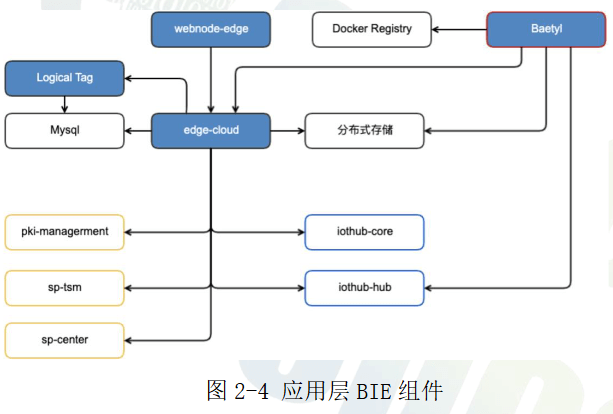 webnode-edge

Docker Registry

Baetyl

Logical Tag

Mysql

edge-cloud

分布式存储

pki-managerment

iothub-core

sp-tsm

iothub-hub

sp-center

图 2-4 应用层 BIE 组件